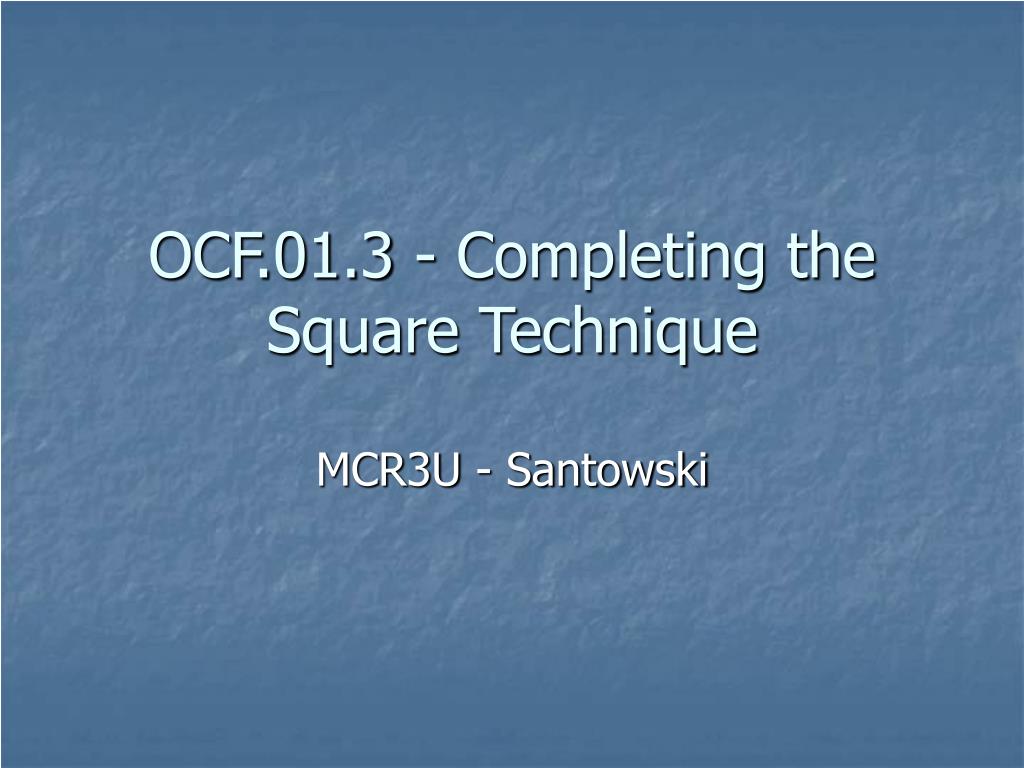 OCF.01.3 - Completing the Square Technique

MCR3U - Santowski